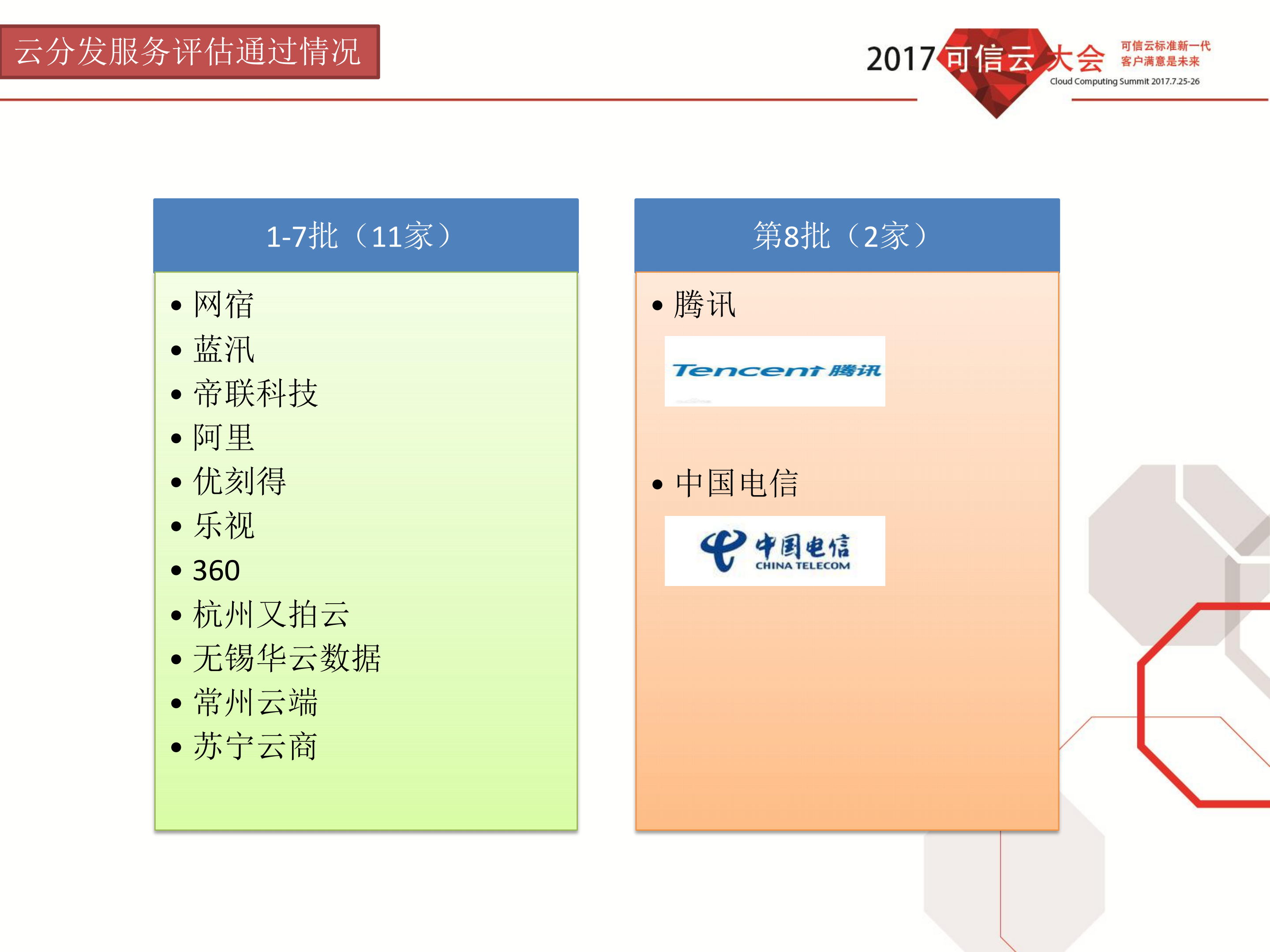 云分发服务评估通过情况

2017可信云大会 可信云标准新一代 客户满意是未来 Cloud Computing Summit 2017.7.25-26

1-7批（11家）

• 网宿
• 蓝汛
• 帝联科技
• 阿里
• 优刻得
• 乐视
• 360
• 杭州又拍云
• 无锡华云数据
• 常州云端
• 苏宁云商

第8批（2家）

• 腾讯

Tencent 腾讯

• 中国电信

中国电信 CHINA TELECOM